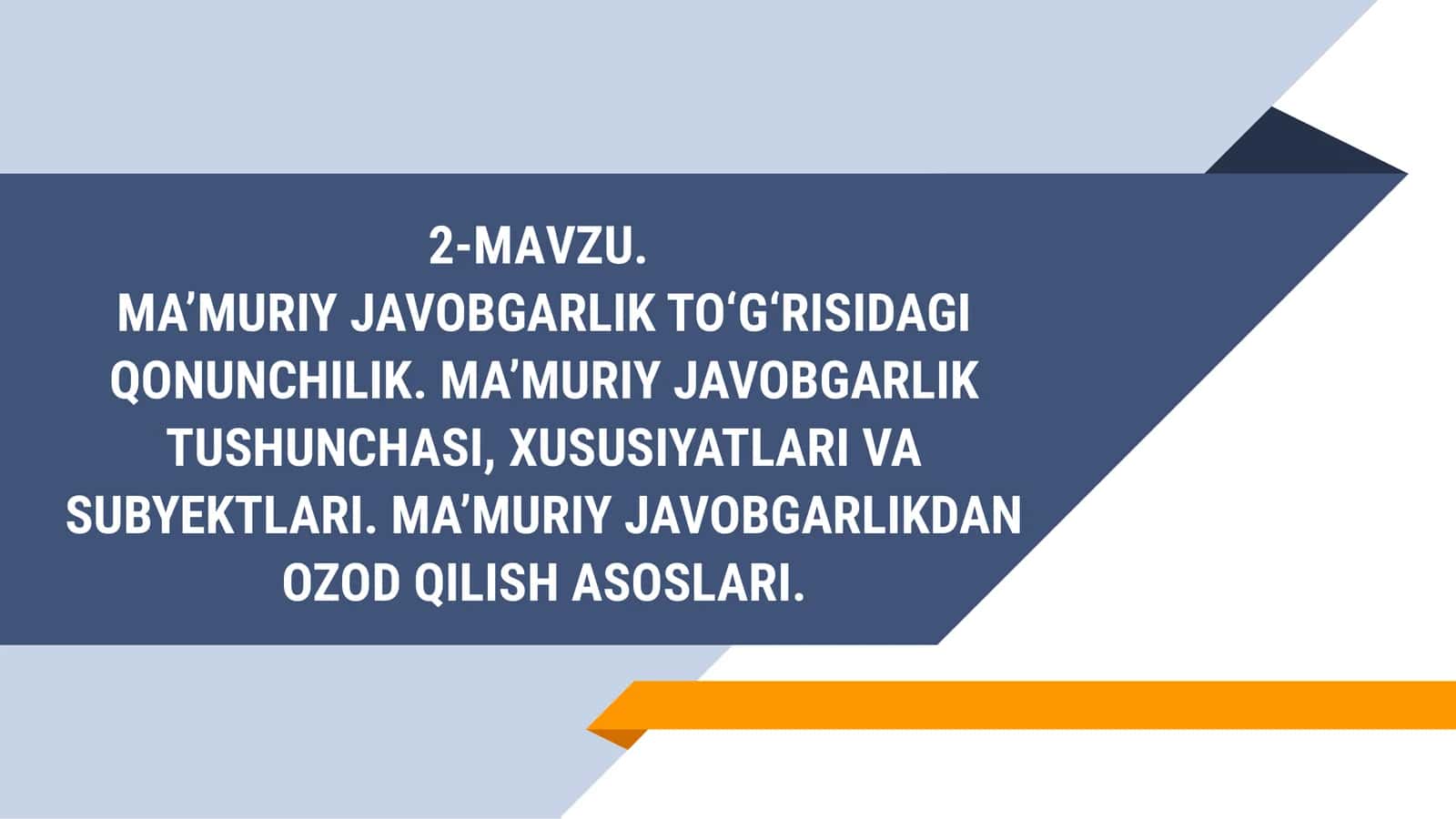 2-MAVZU.
MA’MURIY JAVOBGARLIK TO‘G‘RISIDAGI QONUNCHILIK. MA’MURIY JAVOBGARLIK TUSHUNCHASI, XUSUSIYATLARI VA SUBYEKTLARI. MA’MURIY JAVOBGARLIKDAN OZOD QILISH ASOSLARI.